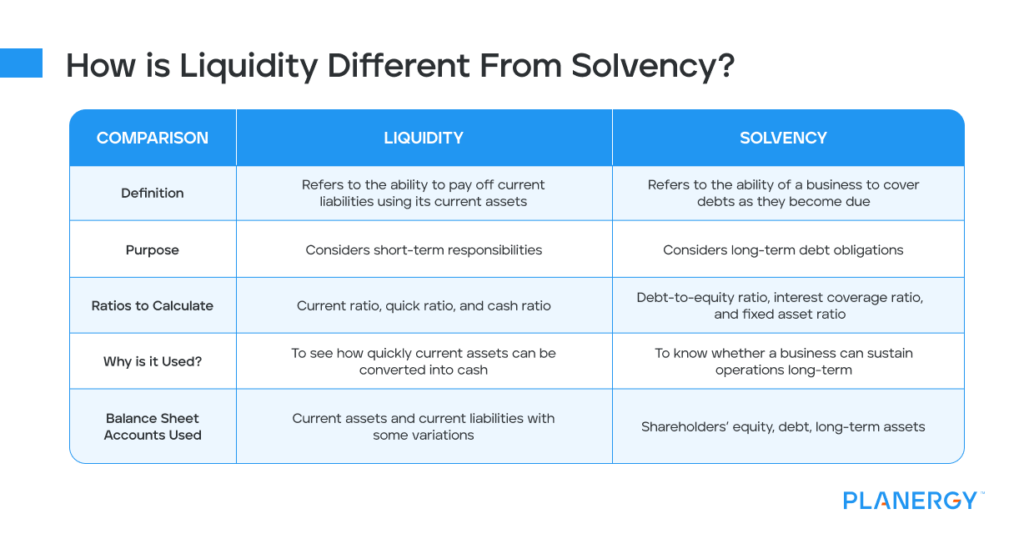 How is Liquidity Different From Solvency?

| COMPARISON | LIQUIDITY | SOLVENCY |
|---|---|---|
| Definition | Refers to the ability to pay off current liabilities using its current assets | Refers to the ability of a business to cover debts as they become due |
| Purpose | Considers short-term responsibilities | Considers long-term debt obligations |
| Ratios to Calculate | Current ratio, quick ratio, and cash ratio | Debt-to-equity ratio, interest coverage ratio, and fixed asset ratio |
| Why is it Used? | To see how quickly current assets can be converted into cash | To know whether a business can sustain operations long-term |
| Balance Sheet Accounts Used | Current assets and current liabilities with some variations | Shareholders' equity, debt, long-term assets |

PLANERGY™